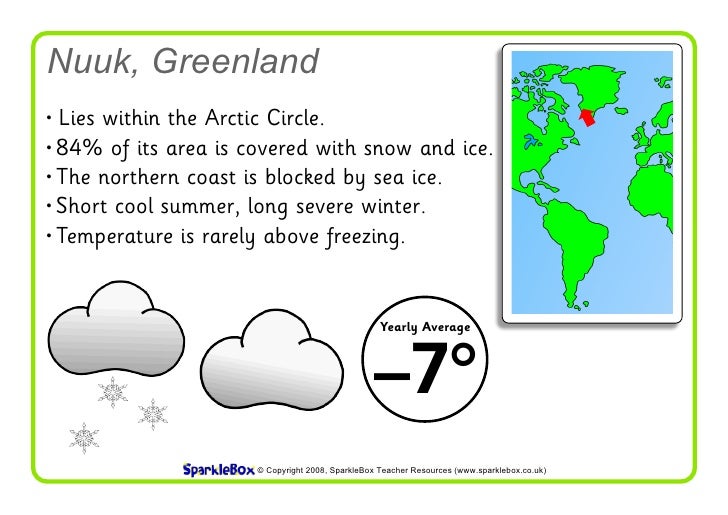 Nuuk, Greenland

• Lies within the Arctic Circle.
• 84% of its area is covered with snow and ice.
• The northern coast is blocked by sea ice.
• Short cool summer, long severe winter.
• Temperature is rarely above freezing.

Yearly Average
–7°

SparkleBox © Copyright 2008, SparkleBox Teacher Resources (www.sparklebox.co.uk)